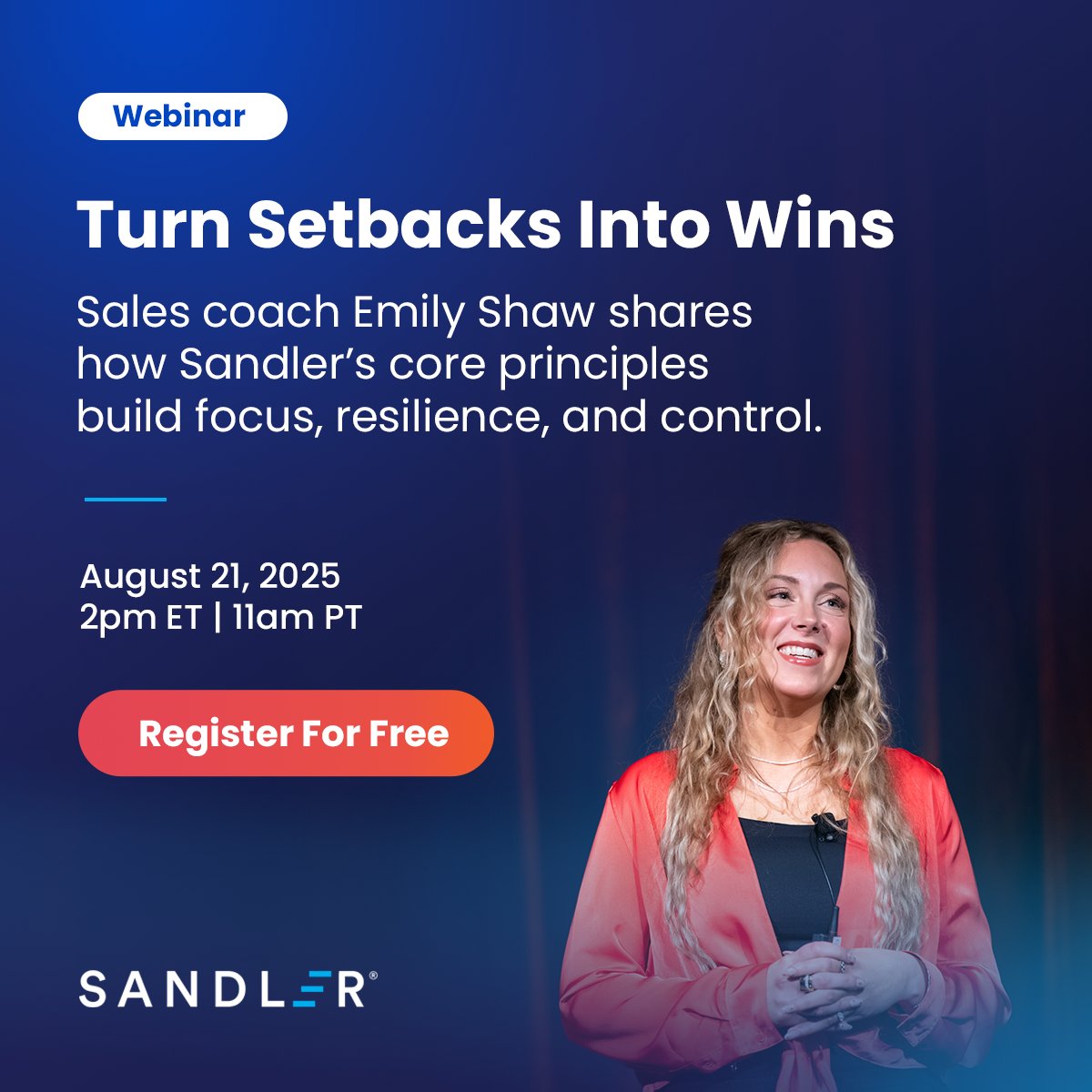 Webinar

Turn Setbacks Into Wins

Sales coach Emily Shaw shares how Sandler's core principles build focus, resilience, and control.

August 21, 2025
2pm ET | 11am PT

Register For Free

SANDLER®